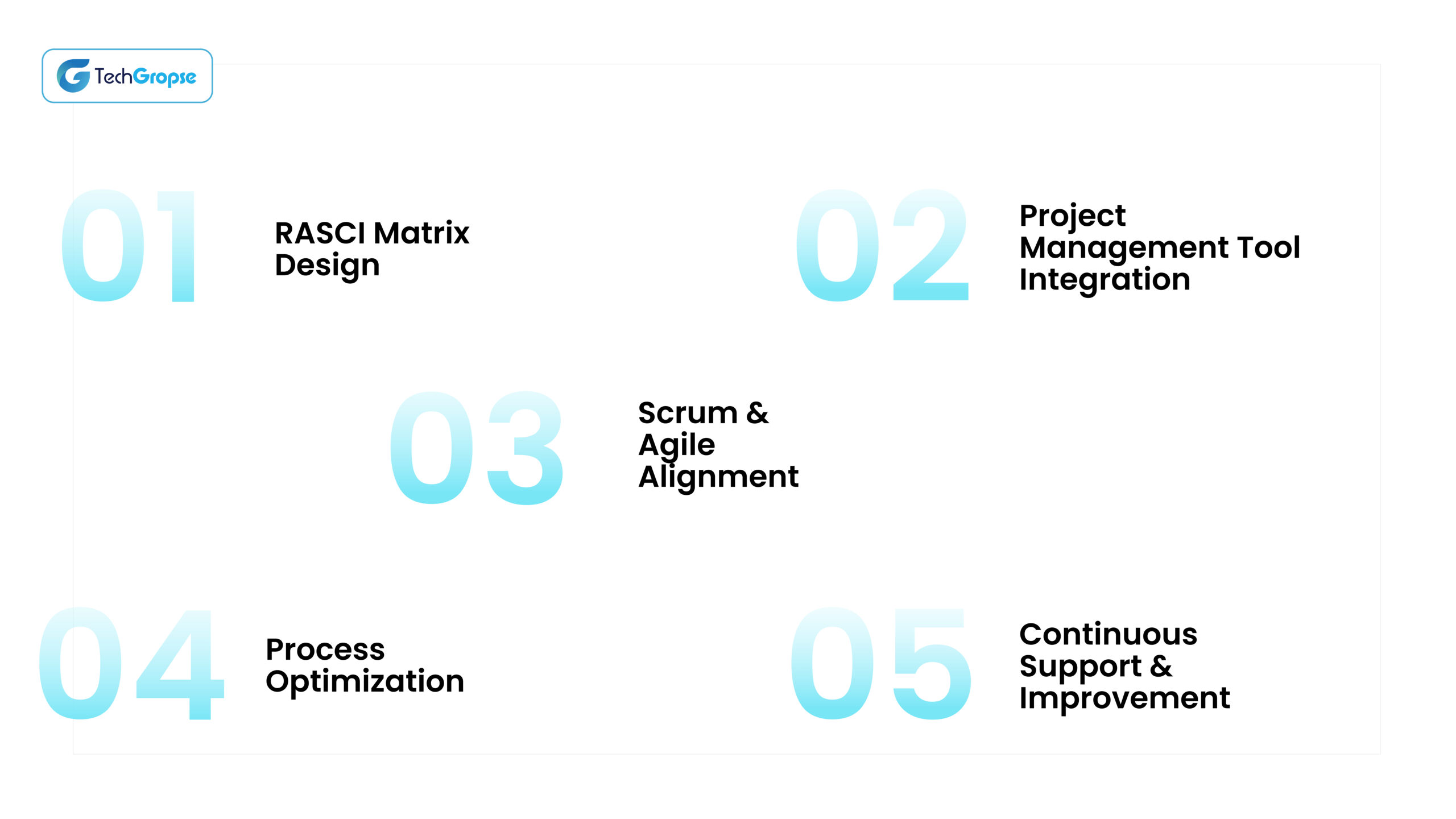 TechGropse

01 RASCI Matrix Design

02 Project Management Tool Integration

03 Scrum & Agile Alignment

04 Process Optimization

05 Continuous Support & Improvement